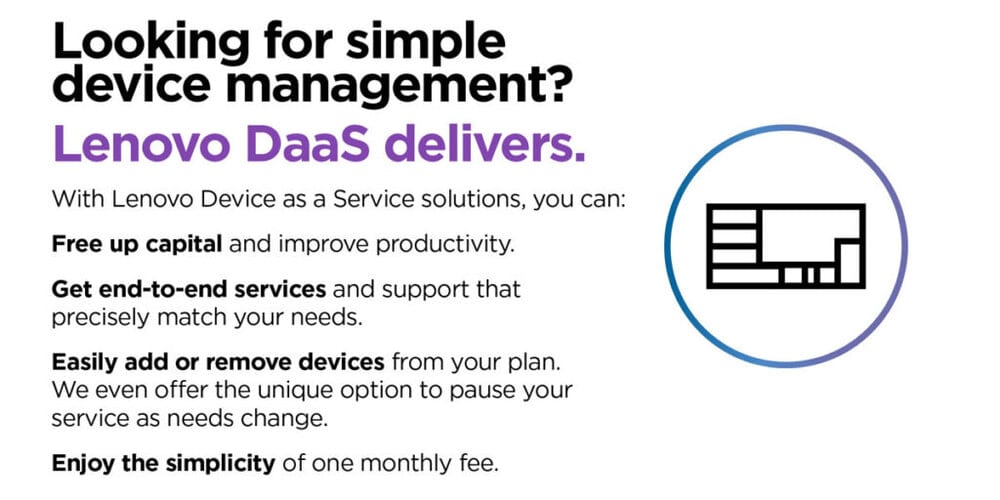 Looking for simple device management?

Lenovo DaaS delivers.

With Lenovo Device as a Service solutions, you can:

Free up capital and improve productivity.

Get end-to-end services and support that precisely match your needs.

Easily add or remove devices from your plan. We even offer the unique option to pause your service as needs change.

Enjoy the simplicity of one monthly fee.